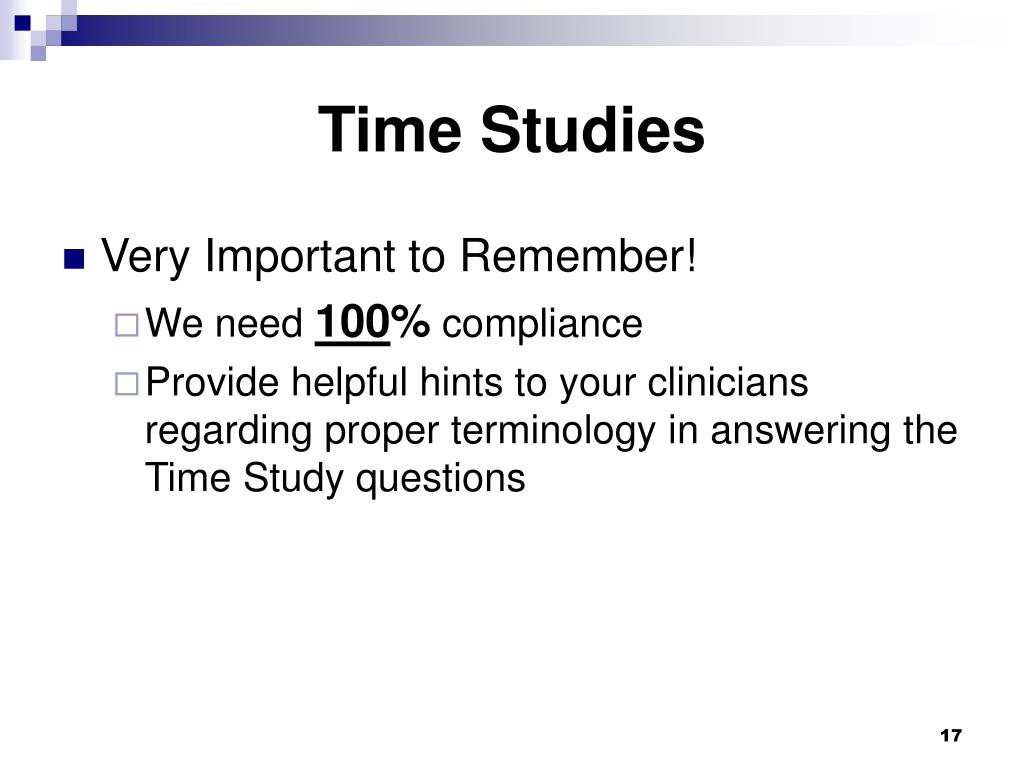 Time Studies

Very Important to Remember!

We need 100% compliance

Provide helpful hints to your clinicians regarding proper terminology in answering the Time Study questions

17